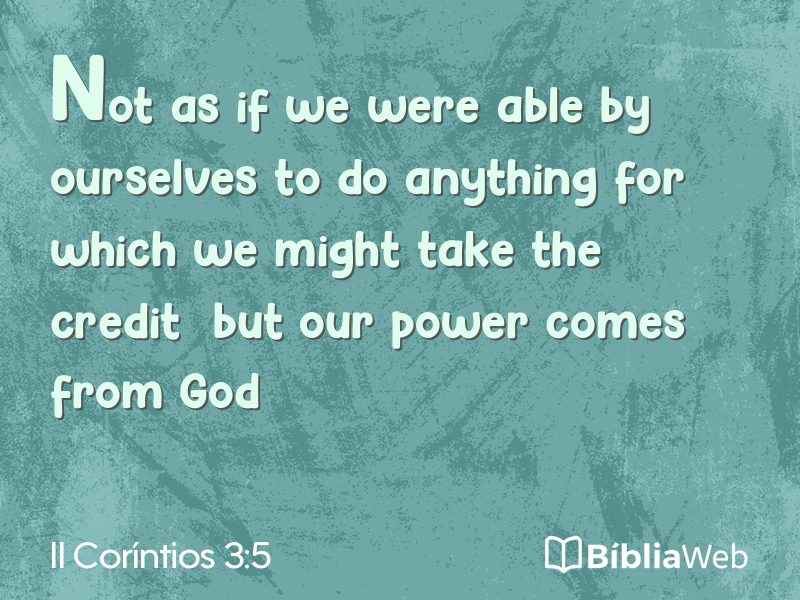 Not as if we were able by ourselves to do anything for which we might take the credit  but our power comes from God

II Coríntios 3:5

BíbliaWeb